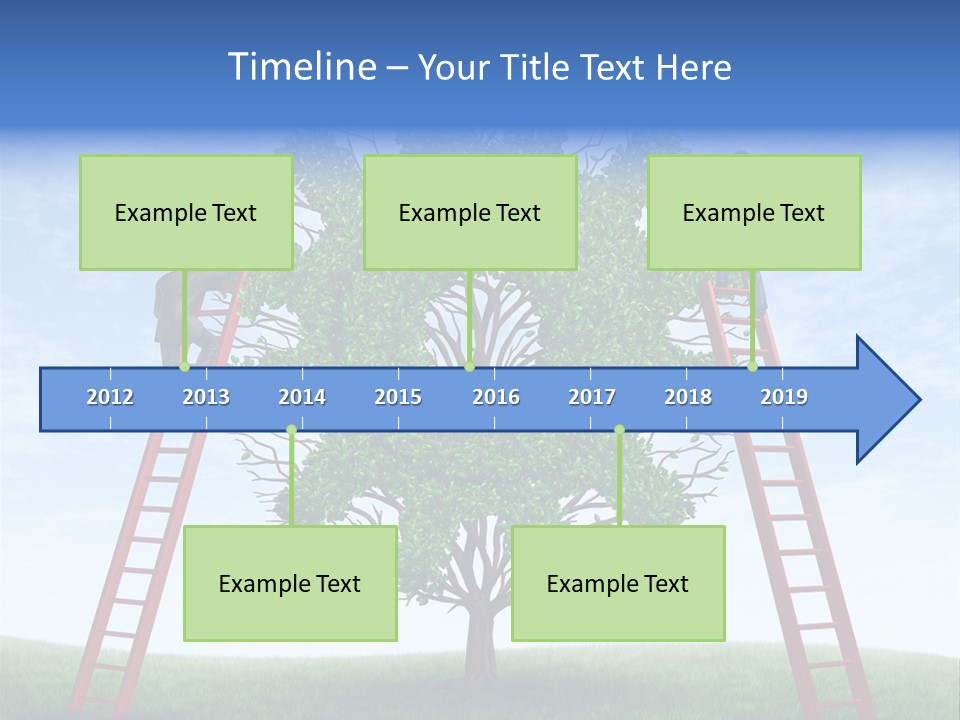 Timeline – Your Title Text Here

Example Text

Example Text

Example Text

2012 2013 2014 2015 2016 2017 2018 2019

Example Text

Example Text